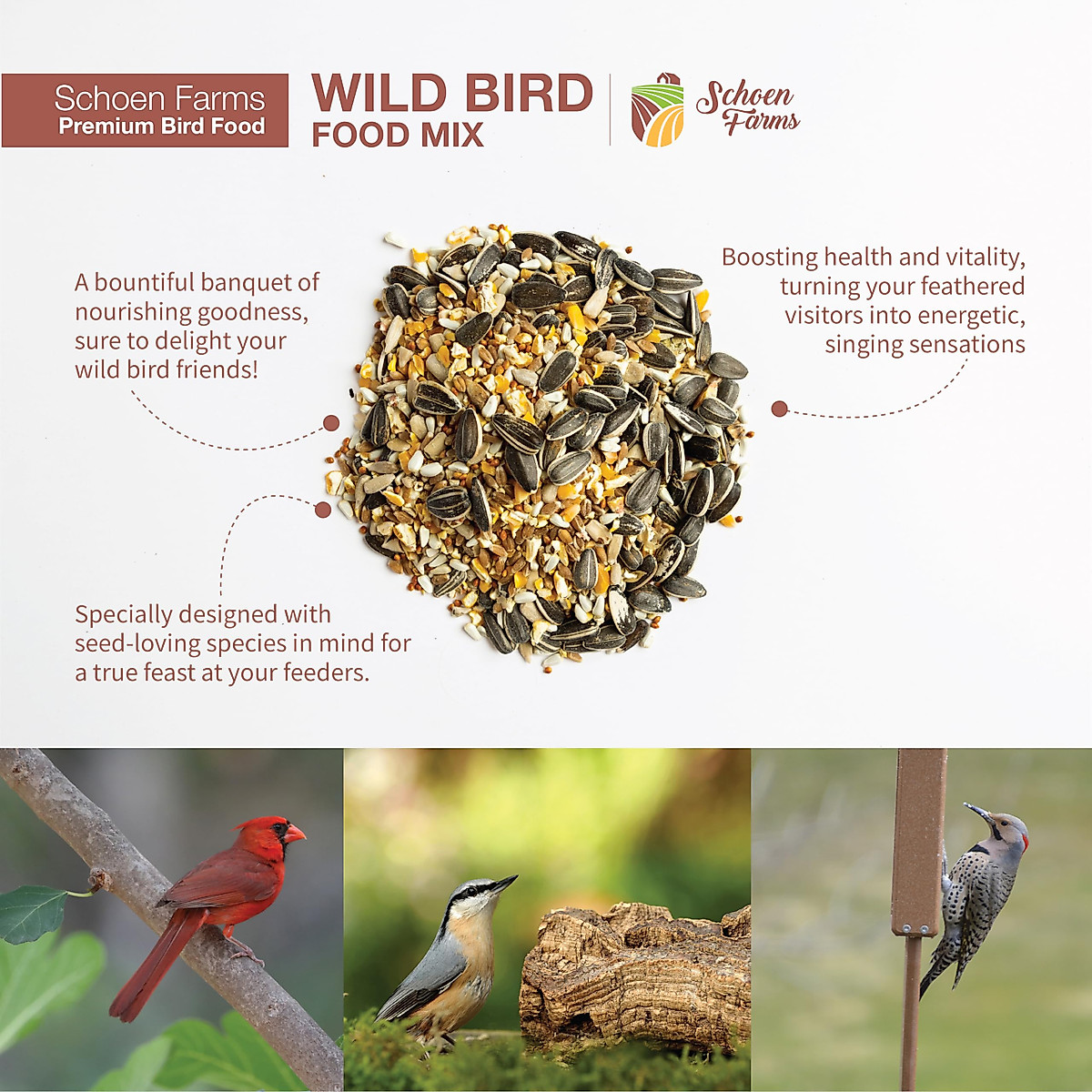 Schoen Farms
Premium Bird Food

WILD BIRD
FOOD MIX

Schoen Farms

A bountiful banquet of nourishing goodness, sure to delight your wild bird friends!

Boosting health and vitality, turning your feathered visitors into energetic, singing sensations

Specially designed with seed-loving species in mind for a true feast at your feeders.